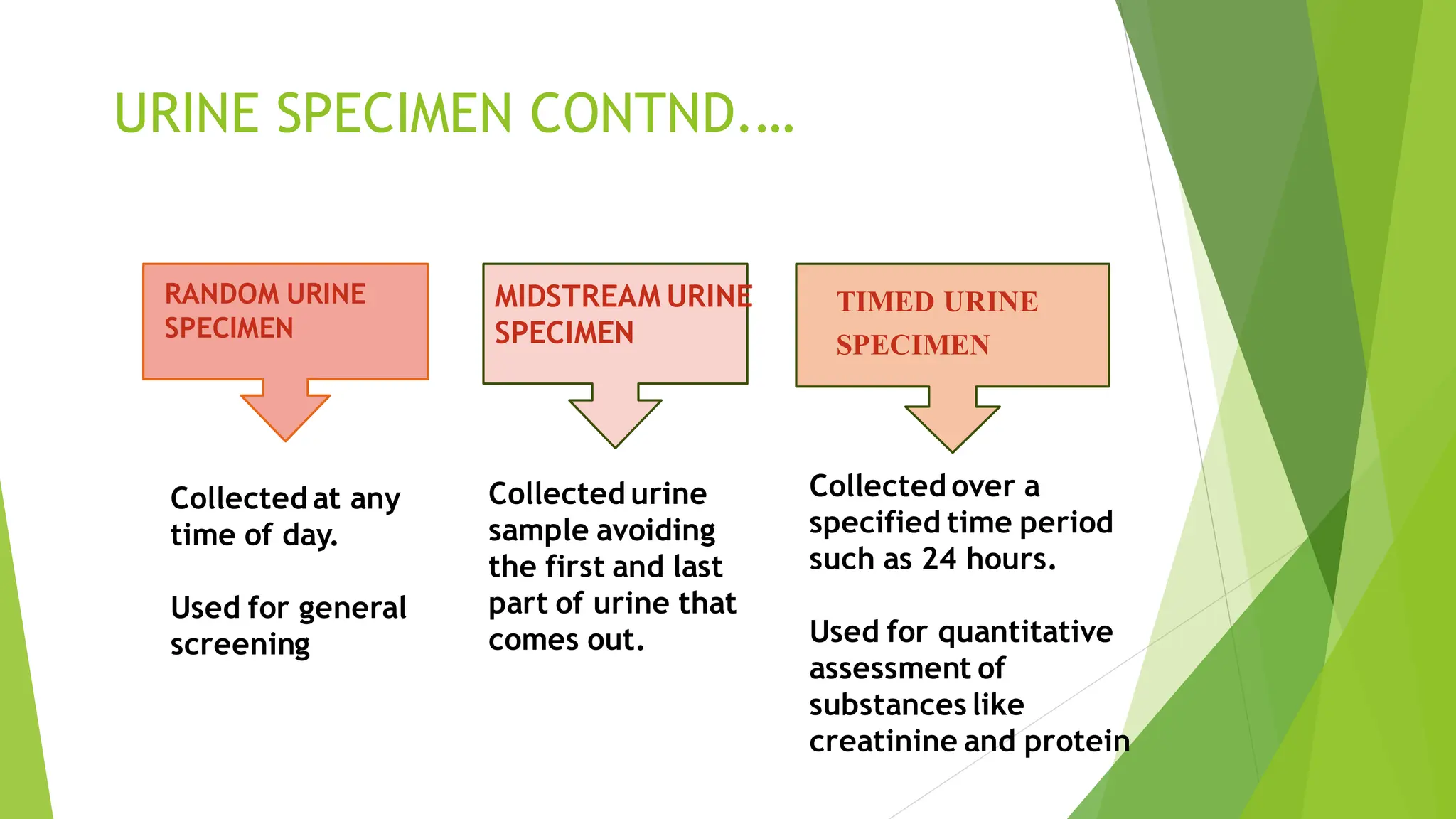 URINE SPECIMEN CONTND....

RANDOM URINE SPECIMEN

Collected at any time of day.

Used for general screening

MIDSTREAM URINE SPECIMEN

Collected urine sample avoiding the first and last part of urine that comes out.

TIMED URINE SPECIMEN

Collected over a specified time period such as 24 hours.

Used for quantitative assessment of substances like creatinine and protein